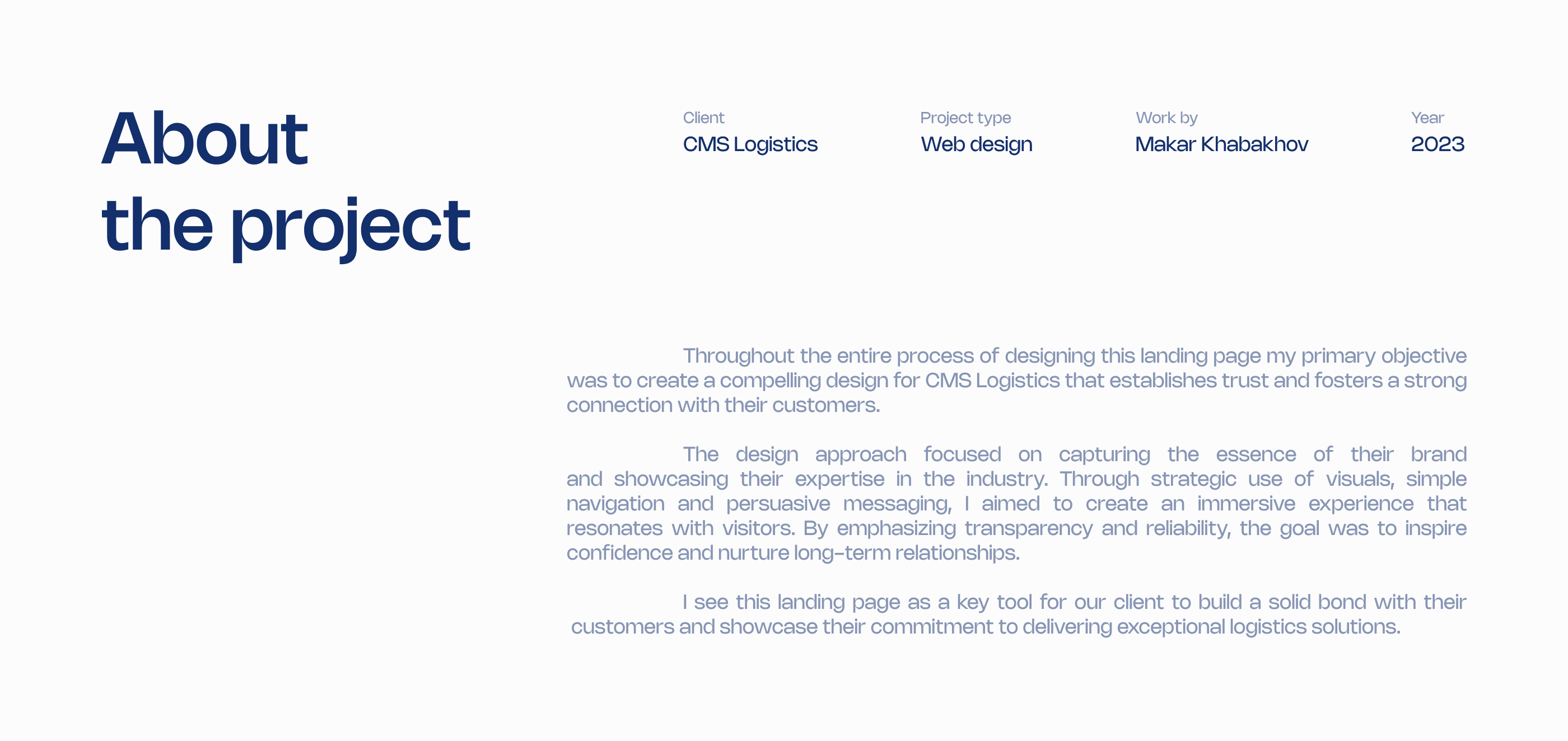 About the project

Client
CMS Logistics

Project type
Web design

Work by
Makar Khabakhov

Year
2023

Throughout the entire process of designing this landing page my primary objective was to create a compelling design for CMS Logistics that establishes trust and fosters a strong connection with their customers.

The design approach focused on capturing the essence of their brand and showcasing their expertise in the industry. Through strategic use of visuals, simple navigation and persuasive messaging, I aimed to create an immersive experience that resonates with visitors. By emphasizing transparency and reliability, the goal was to inspire confidence and nurture long-term relationships.

I see this landing page as a key tool for our client to build a solid bond with their customers and showcase their commitment to delivering exceptional logistics solutions.